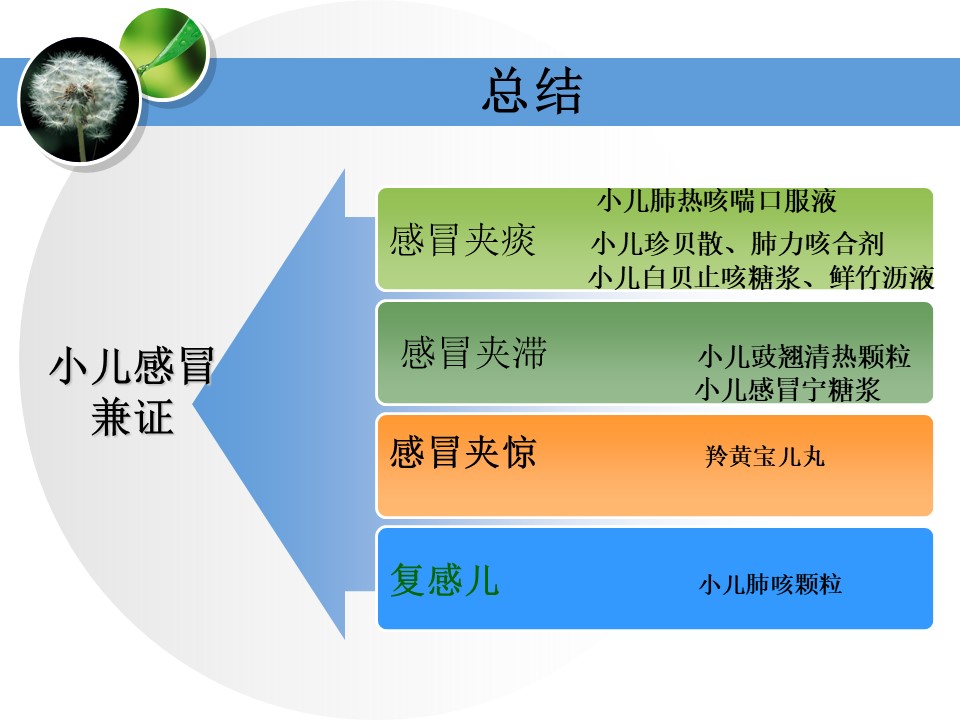 总结

小儿感冒兼证

感冒夹痰

小儿肺热咳喘口服液
小儿珍贝散、肺力咳合剂
小儿白贝止咳糖浆、鲜竹沥液

感冒夹滞

小儿豉翘清热颗粒
小儿感冒宁糖浆

感冒夹惊

羚黄宝儿丸

复感儿

小儿肺咳颗粒